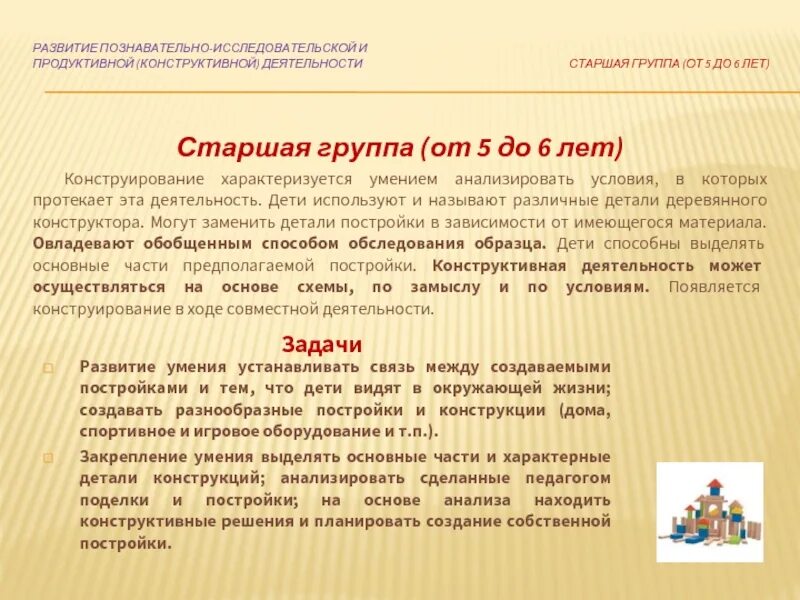 РАЗВИТИЕ ПОЗНАВАТЕЛЬНО-ИССЛЕДОВАТЕЛЬСКОЙ И ПРОДУКТИВНОЙ (КОНСТРУКТИВНОЙ) ДЕЯТЕЛЬНОСТИ

СТАРШАЯ ГРУППА (ОТ 5 ДО 6 ЛЕТ)

Старшая группа (от 5 до 6 лет)

Конструирование характеризуется умением анализировать условия, в которых протекает эта деятельность. Дети используют и называют различные детали деревянного конструктора. Могут заменить детали постройки в зависимости от имеющегося материала. Овладевают обобщенным способом обследования образца. Дети способны выделять основные части предполагаемой постройки. Конструктивная деятельность может осуществляться на основе схемы, по замыслу и по условиям. Появляется конструирование в ходе совместной деятельности.

Задачи

Развитие умения устанавливать связь между создаваемыми постройками и тем, что дети видят в окружающей жизни; создавать разнообразные постройки и конструкции (дома, спортивное и игровое оборудование и т.п.).

Закрепление умения выделять основные части и характерные детали конструкций; анализировать сделанные педагогом поделки и постройки; на основе анализа находить конструктивные решения и планировать создание собственной постройки.